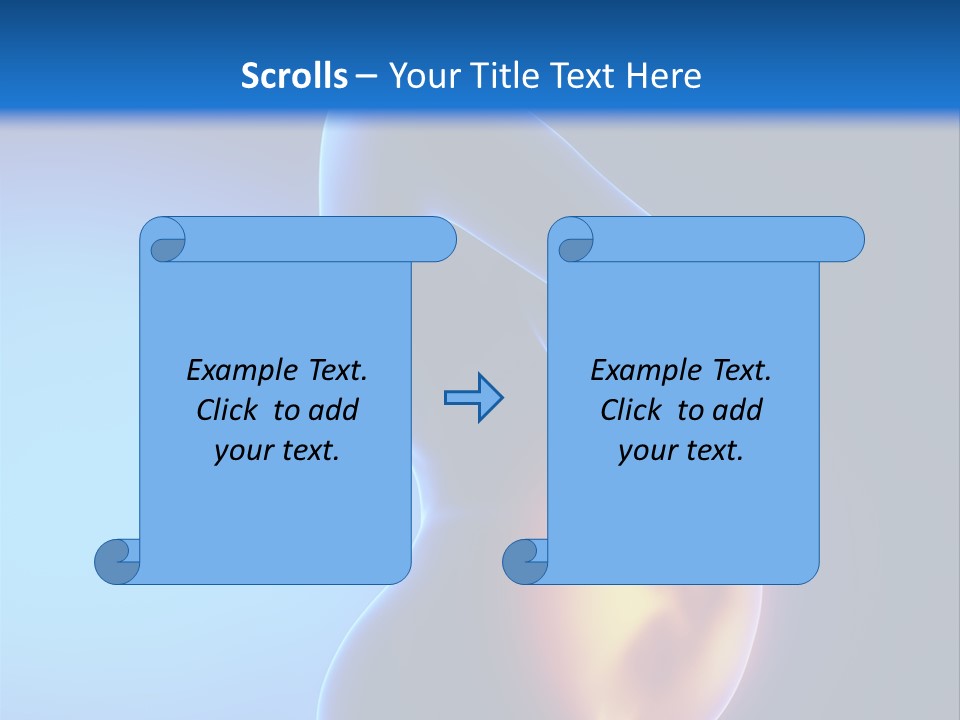 Scrolls – Your Title Text Here

Example Text. Click to add your text.

Example Text. Click to add your text.